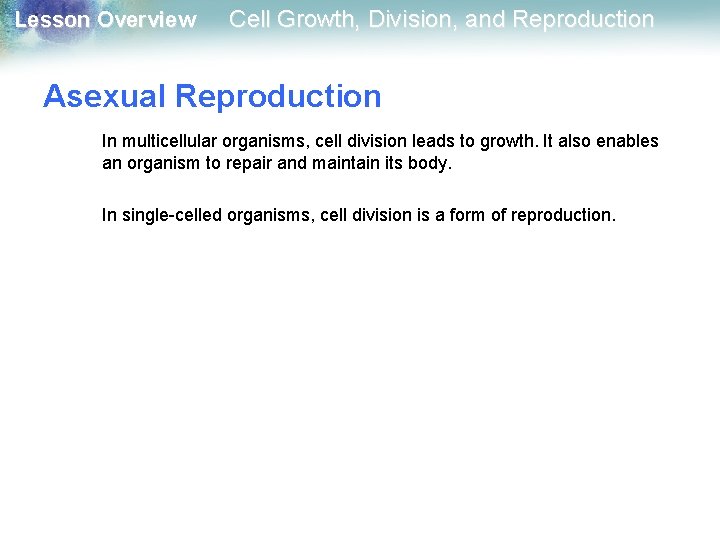 Lesson Overview Cell Growth, Division, and Reproduction

Asexual Reproduction

In multicellular organisms, cell division leads to growth. It also enables an organism to repair and maintain its body.

In single-celled organisms, cell division is a form of reproduction.